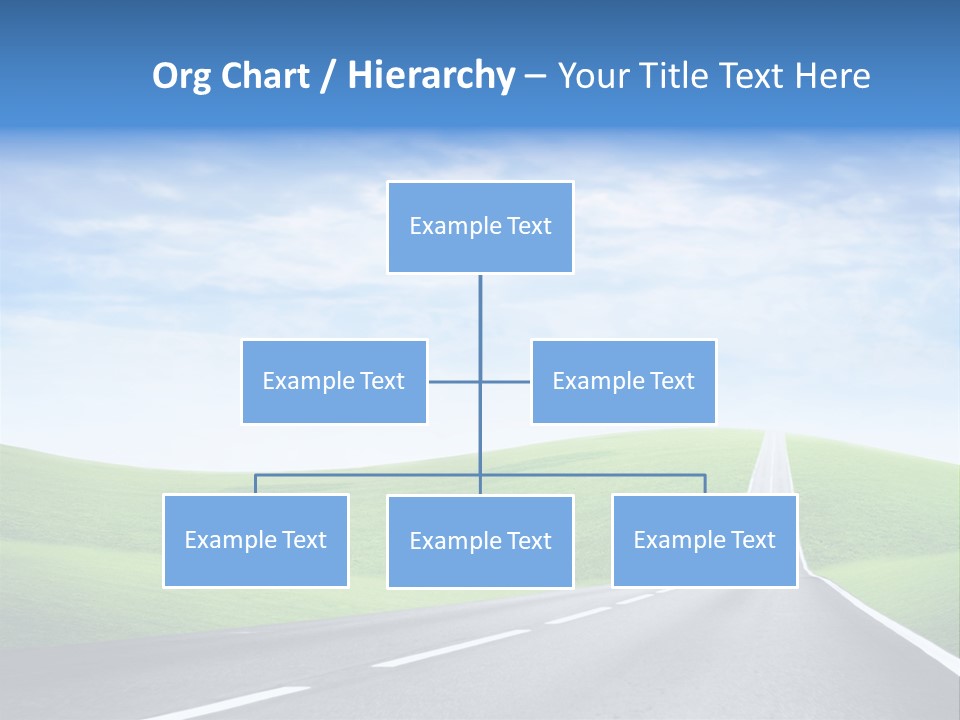 Org Chart / Hierarchy – Your Title Text Here

Example Text

Example Text

Example Text

Example Text

Example Text

Example Text